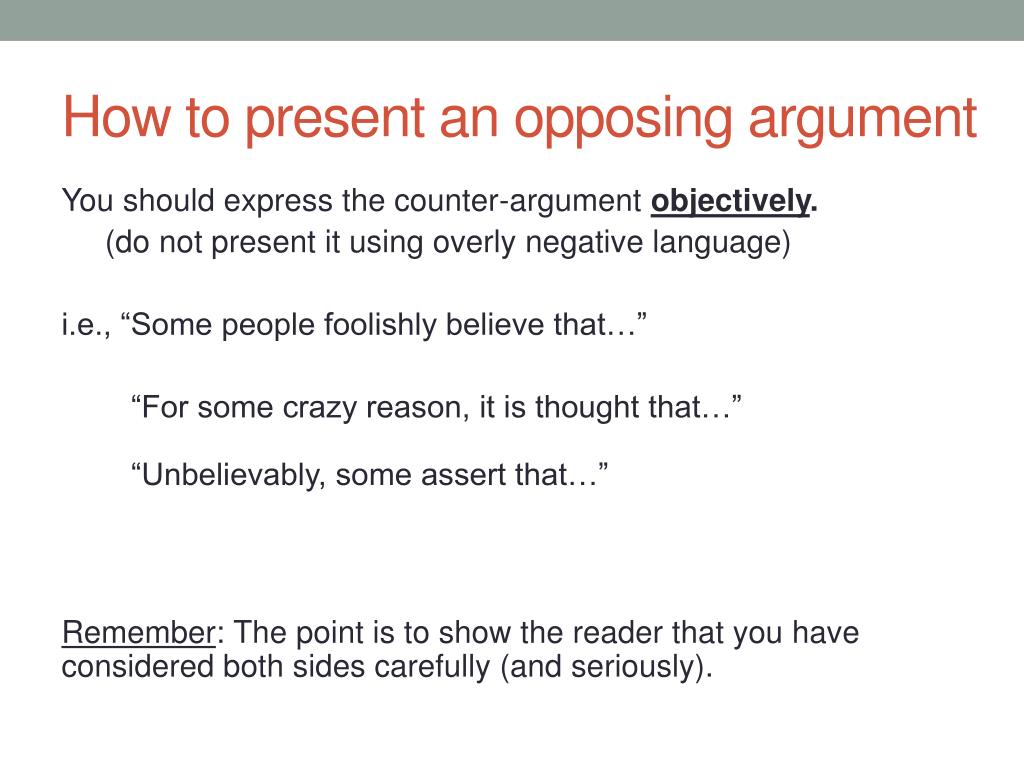 How to present an opposing argument

You should express the counter-argument objectively.
(do not present it using overly negative language)

i.e., “Some people foolishly believe that…”

“For some crazy reason, it is thought that…”

“Unbelievably, some assert that…”

Remember: The point is to show the reader that you have considered both sides carefully (and seriously).